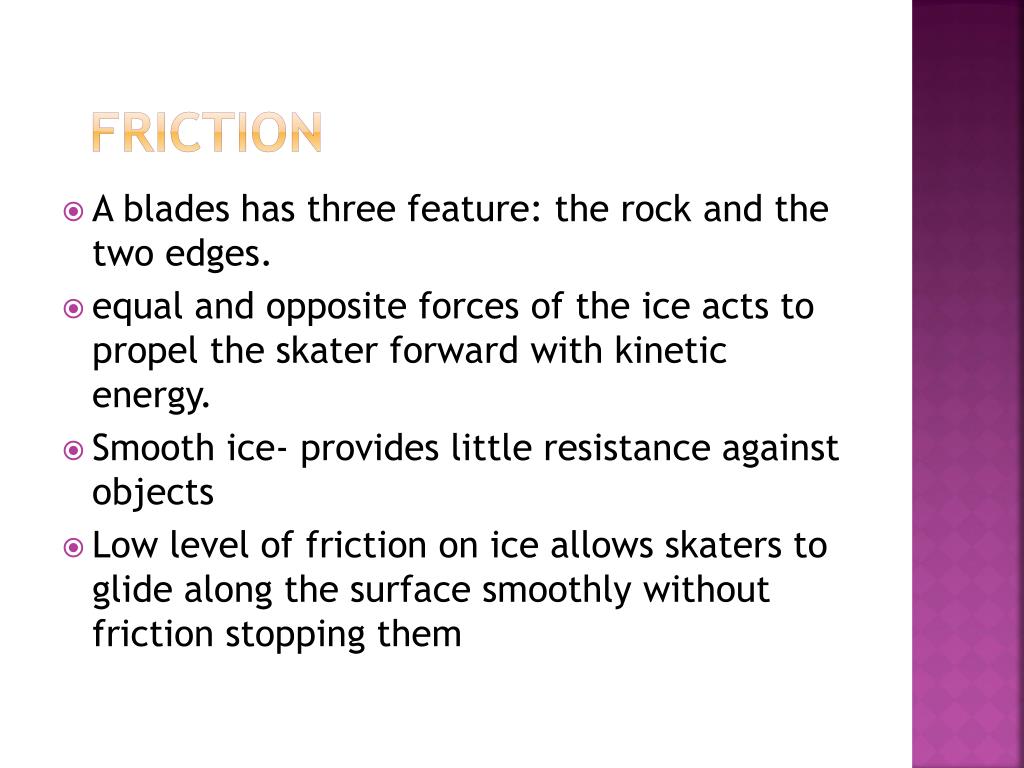 FRICTION

A blades has three feature: the rock and the two edges.

equal and opposite forces of the ice acts to propel the skater forward with kinetic energy.

Smooth ice- provides little resistance against objects

Low level of friction on ice allows skaters to glide along the surface smoothly without friction stopping them